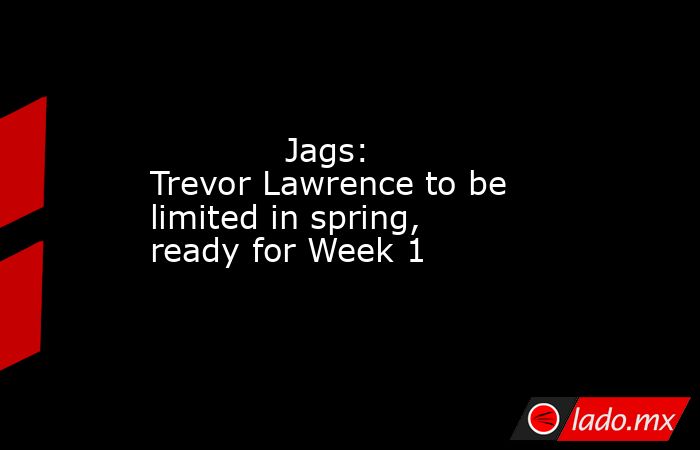 Jags: Trevor Lawrence to be limited in spring, ready for Week 1

lado.mx